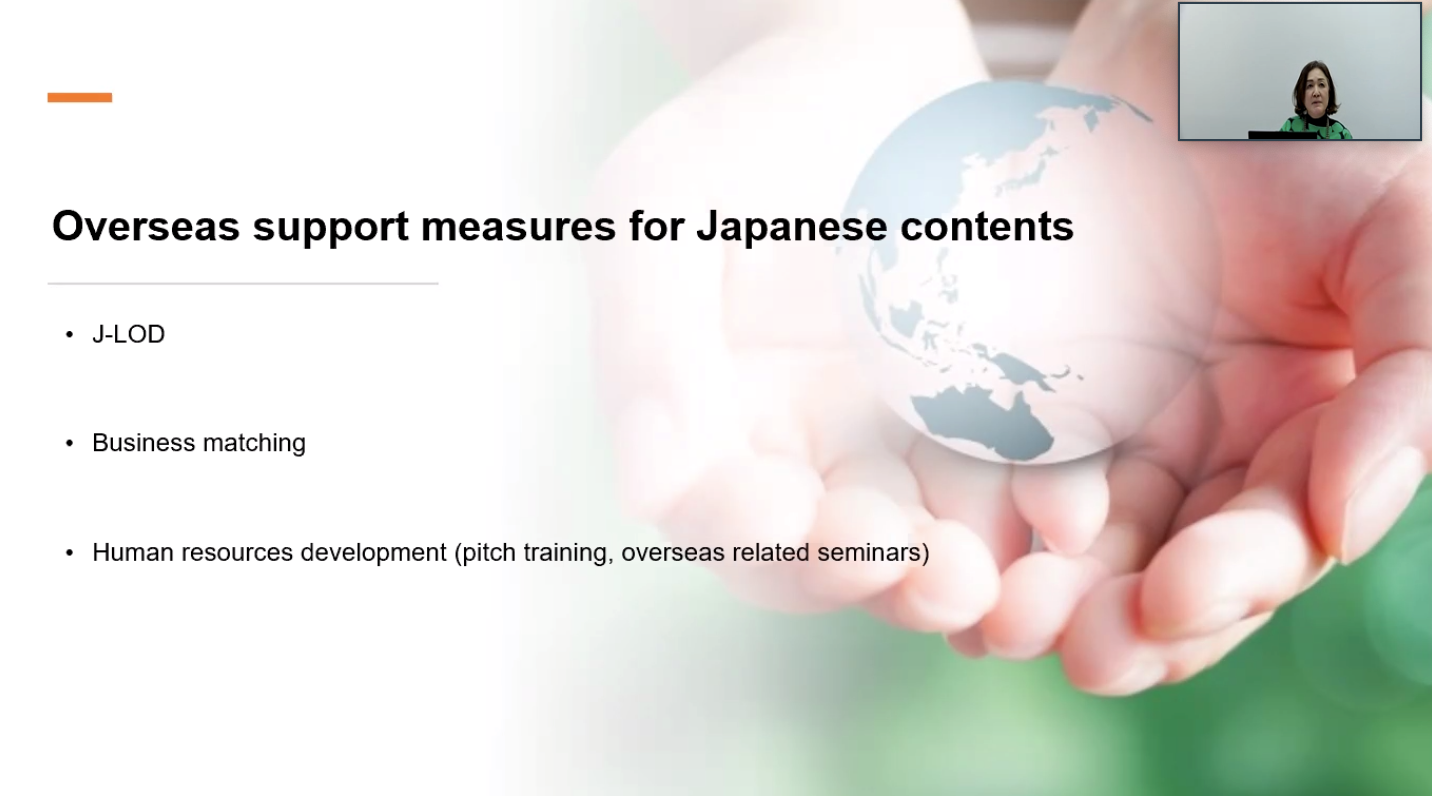 Overseas support measures for Japanese contents

• J-LOD

• Business matching

• Human resources development (pitch training, overseas related seminars)